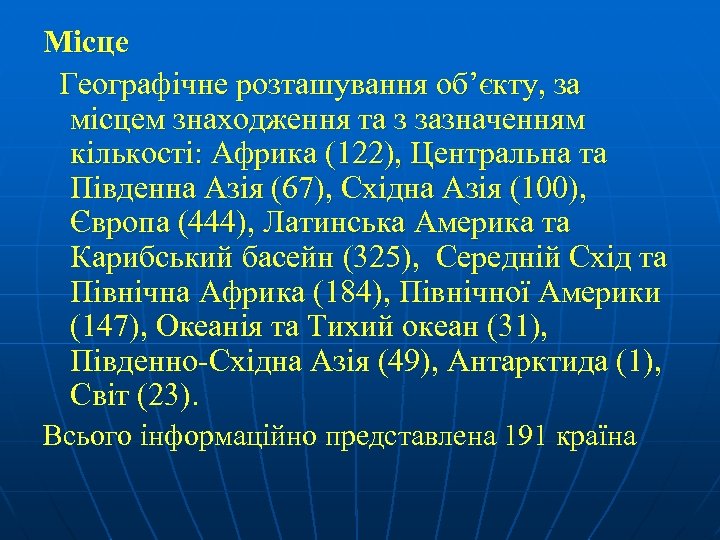 Місце

Географічне розташування об’єкту, за місцем знаходження та з зазначенням кількості: Африка (122), Центральна та Південна Азія (67), Східна Азія (100), Європа (444), Латинська Америка та Карибський басейн (325), Середній Схід та Північна Африка (184), Північної Америки (147), Океанія та Тихий океан (31), Південно-Східна Азія (49), Антарктида (1), Світ (23).

Всього інформаційно представлена 191 країна